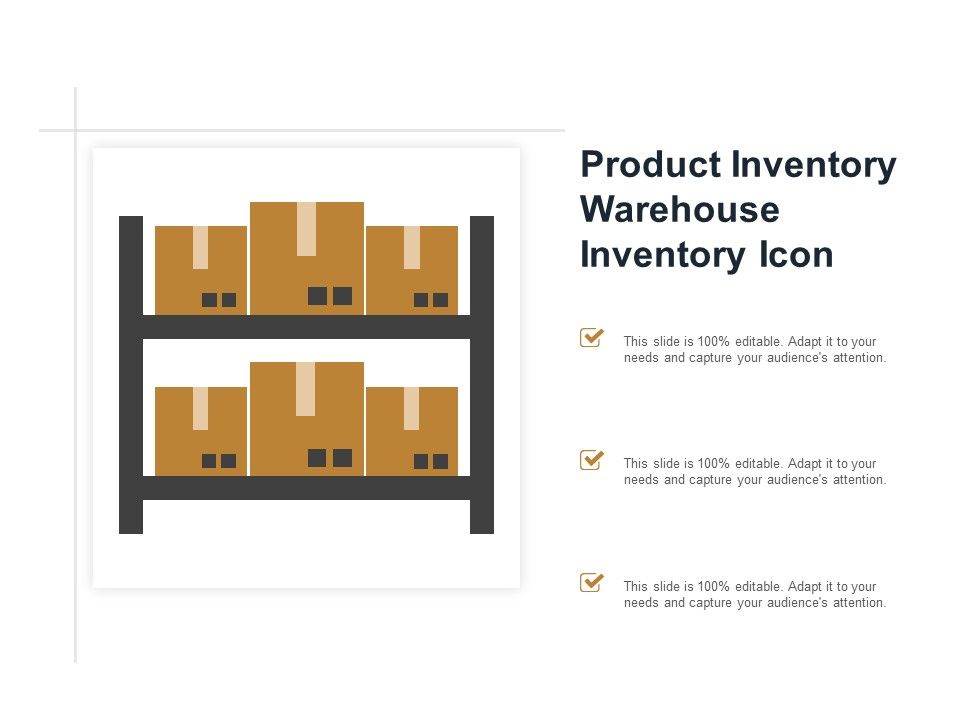 Product Inventory Warehouse Inventory Icon

This slide is 100% editable. Adapt it to your needs and capture your audience's attention.

This slide is 100% editable. Adapt it to your needs and capture your audience's attention.

This slide is 100% editable. Adapt it to your needs and capture your audience's attention.